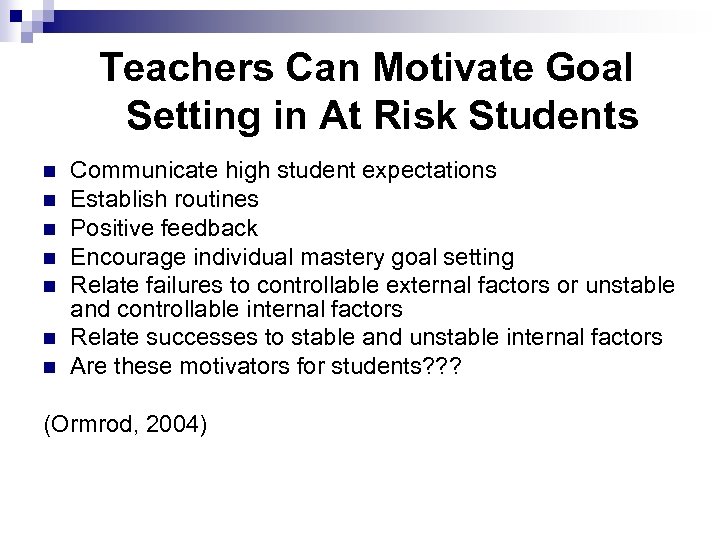 Teachers Can Motivate Goal Setting in At Risk Students

- Communicate high student expectations
- Establish routines
- Positive feedback
- Encourage individual mastery goal setting
- Relate failures to controllable external factors or unstable and controllable internal factors
- Relate successes to stable and unstable internal factors
- Are these motivators for students???

(Ormrod, 2004)